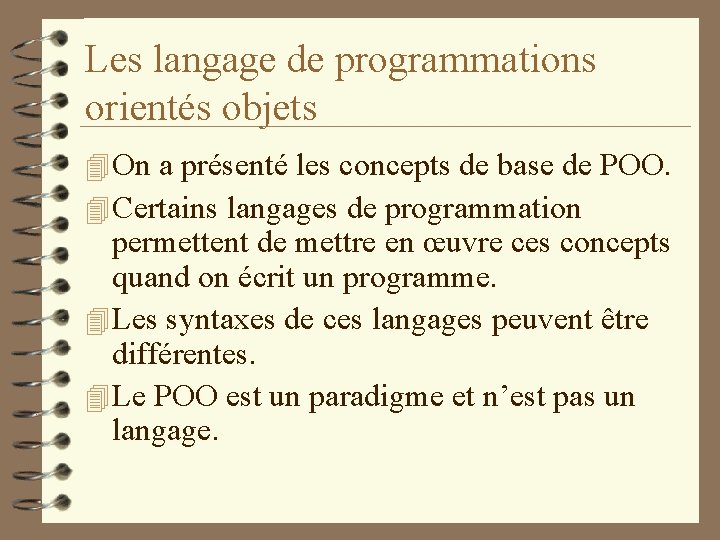 Les langage de programmations orientés objets

On a présenté les concepts de base de POO.

Certains langages de programmation permettent de mettre en œuvre ces concepts quand on écrit un programme.

Les syntaxes de ces langages peuvent être différentes.

Le POO est un paradigme et n’est pas un langage.